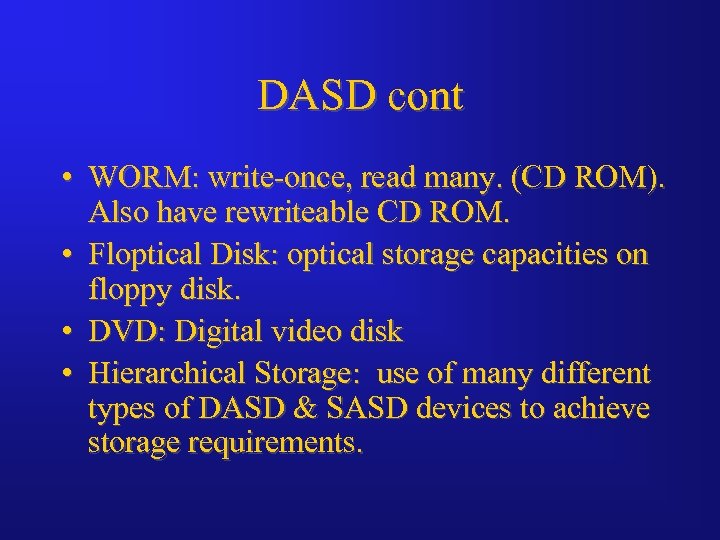 DASD cont

• WORM: write-once, read many. (CD ROM). Also have rewriteable CD ROM.
• Floptical Disk: optical storage capacities on floppy disk.
• DVD: Digital video disk
• Hierarchical Storage: use of many different types of DASD & SASD devices to achieve storage requirements.